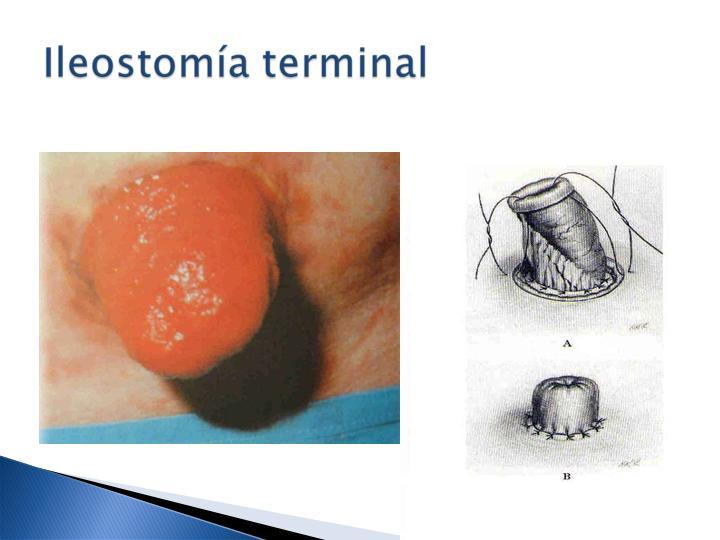 Ileostomía terminal

A

B